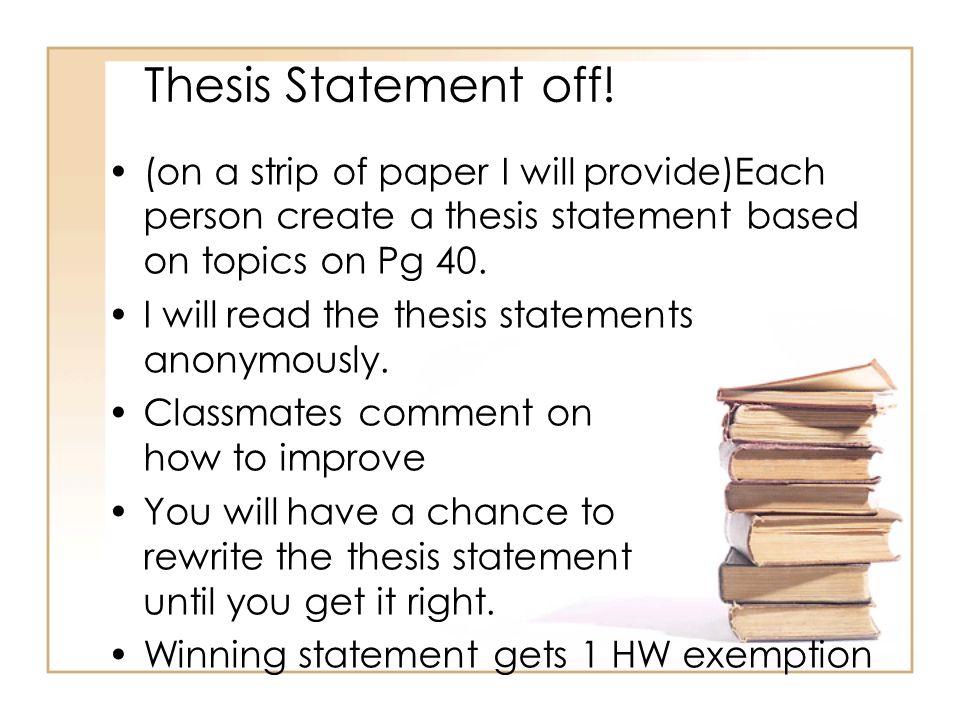 Thesis Statement off!

• (on a strip of paper I will provide)Each person create a thesis statement based on topics on Pg 40.
• I will read the thesis statements anonymously.
• Classmates comment on how to improve
• You will have a chance to rewrite the thesis statement until you get it right.
• Winning statement gets 1 HW exemption